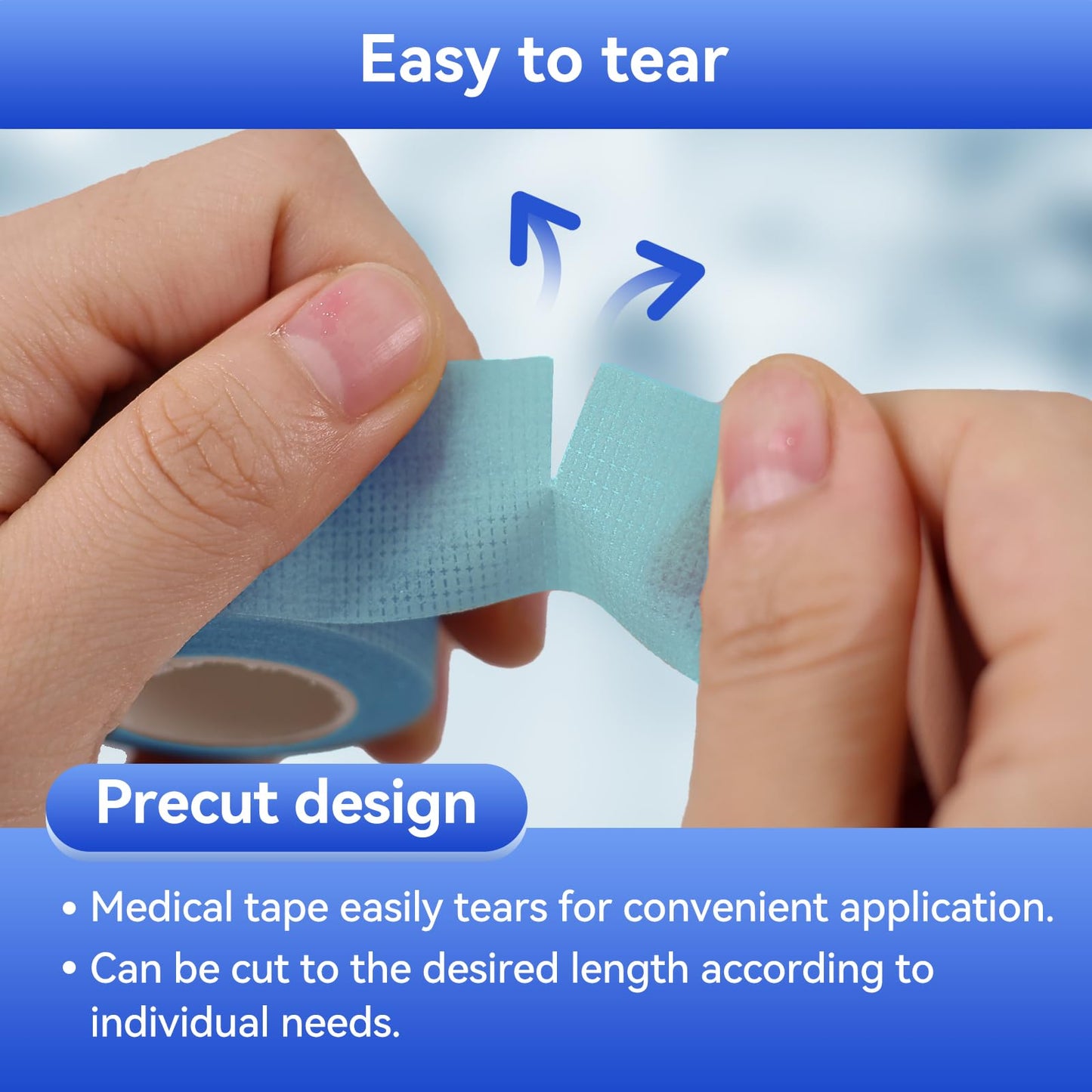 Easy to tear

Precut design

• Medical tape easily tears for convenient application.
• Can be cut to the desired length according to individual needs.